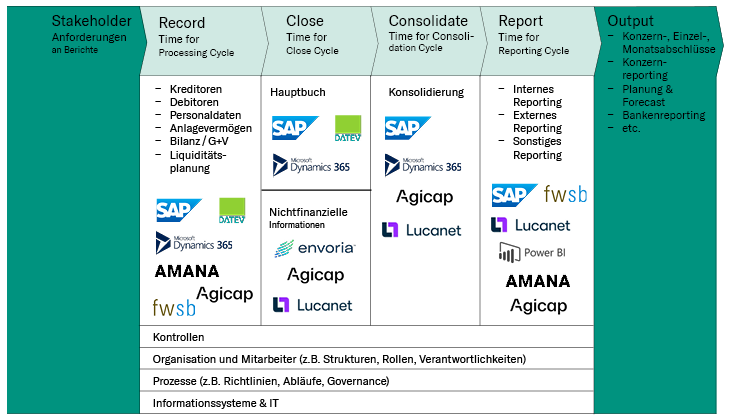 Stakeholder
Anforderungen
an Berichte

Record
Time for
Processing Cycle

Close
Time for
Close Cycle

Consolidate
Time for Consolidation Cycle

Report
Time for
Reporting Cycle

Output
– Konzern-, Einzel-, Monatsabschlüsse
– Konzernreporting
– Planung & Forecast
– Bankenreporting
– etc.

– Kreditoren
– Debitoren
– Personaldaten
– Anlagevermögen
– Bilanz / G+V
– Liquiditätsplanung

SAP
DATEV
Microsoft Dynamics 365
AMANA
Agicap
fwsb

Hauptbuch

SAP
DATEV
Microsoft Dynamics 365

Nichtfinanzielle Informationen

envoria
Agicap
Lucanet

Konsolidierung

SAP
Microsoft Dynamics 365
Agicap
Lucanet

– Internes Reporting
– Externes Reporting
– Sonstiges Reporting

SAP
fwsb
Lucanet
Power BI
AMANA
Agicap

Kontrollen

Organisation und Mitarbeiter (z.B. Strukturen, Rollen, Verantwortlichkeiten)

Prozesse (z.B. Richtlinien, Abläufe, Governance)

Informationssysteme & IT